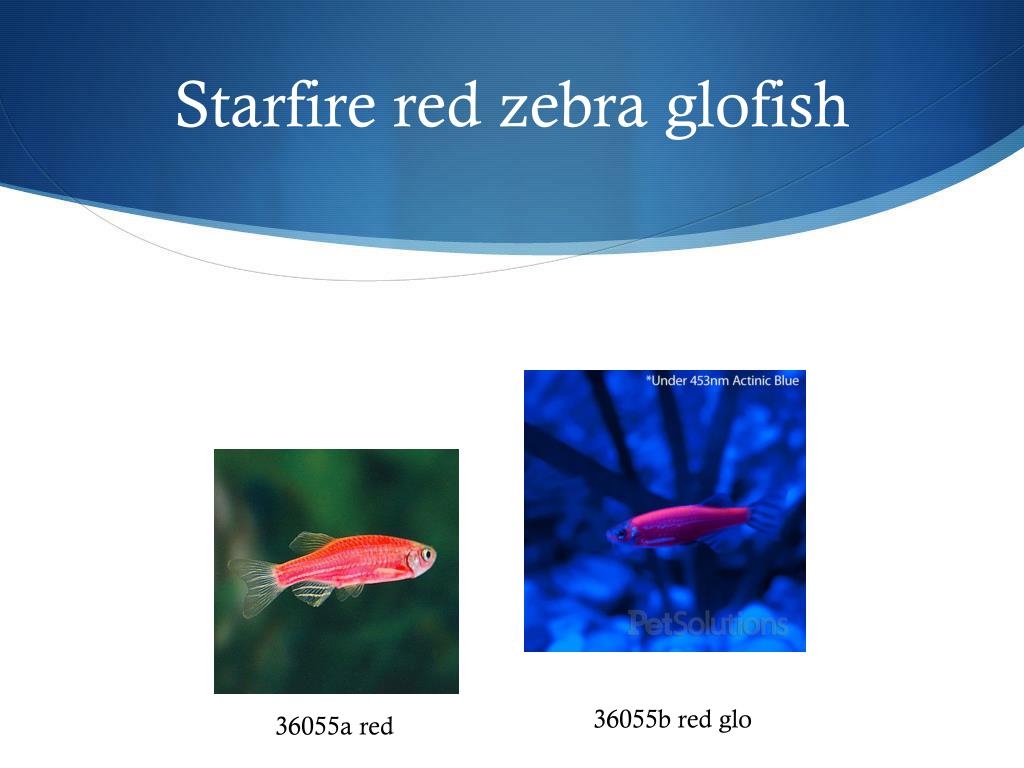 Starfire red zebra glofish

*Under 453nm Actinic Blue

PetSolutions

36055a red

36055b red glo